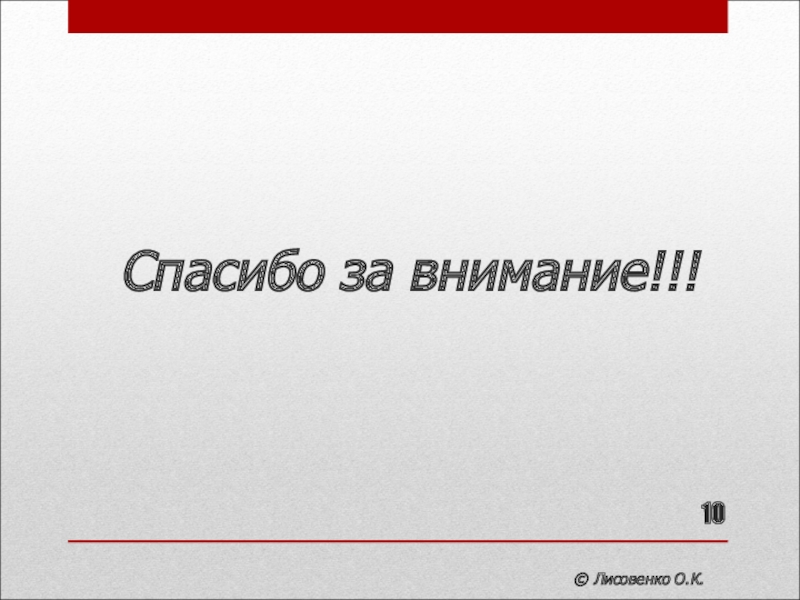 Спасибо за внимание!!!

10

© Лисовенко О.К.